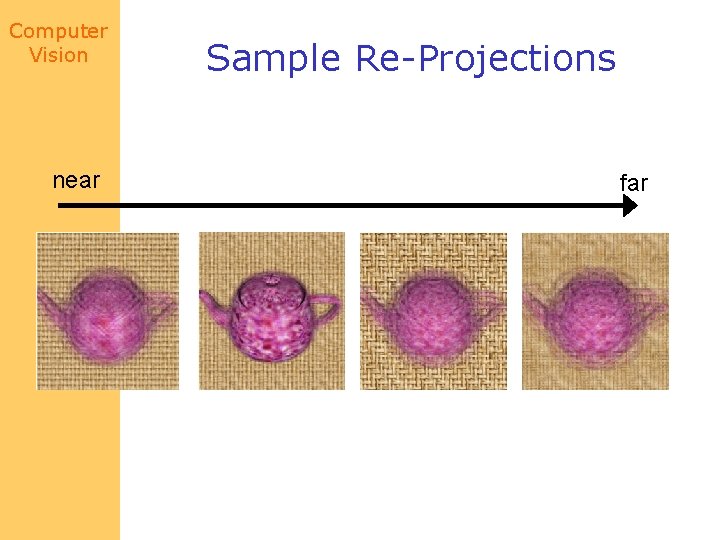 Computer Vision

Sample Re-Projections

near

far